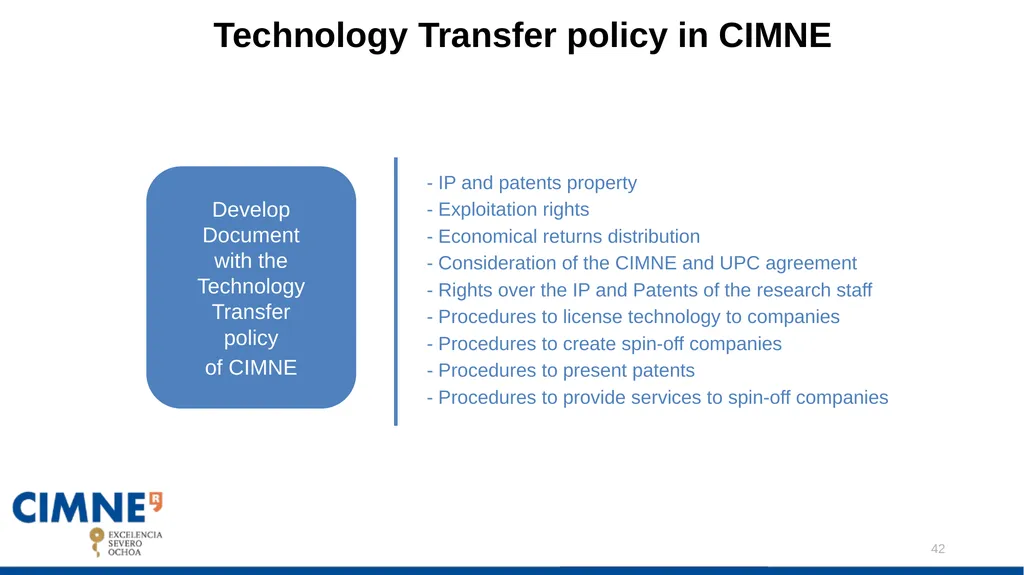 Technology Transfer policy in CIMNE

Develop Document with the Technology Transfer policy of CIMNE

- IP and patents property
- Exploitation rights
- Economical returns distribution
- Consideration of the CIMNE and UPC agreement
- Rights over the IP and Patents of the research staff
- Procedures to license technology to companies
- Procedures to create spin-off companies
- Procedures to present patents
- Procedures to provide services to spin-off companies

CIMNE

EXCELENCIA SEVERO OCHOA

42